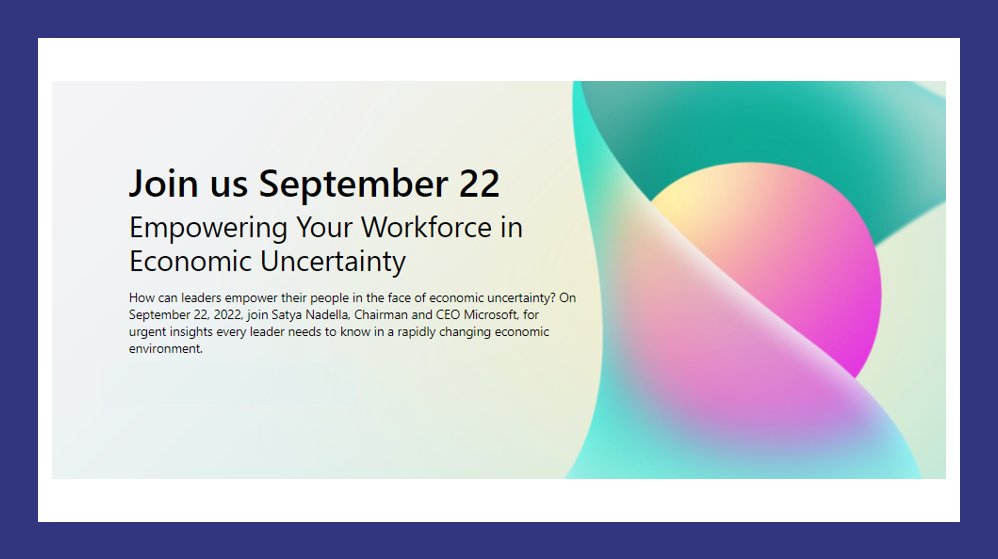 Join us September 22

Empowering Your Workforce in Economic Uncertainty

How can leaders empower their people in the face of economic uncertainty? On September 22, 2022, join Satya Nadella, Chairman and CEO Microsoft, for urgent insights every leader needs to know in a rapidly changing economic environment.